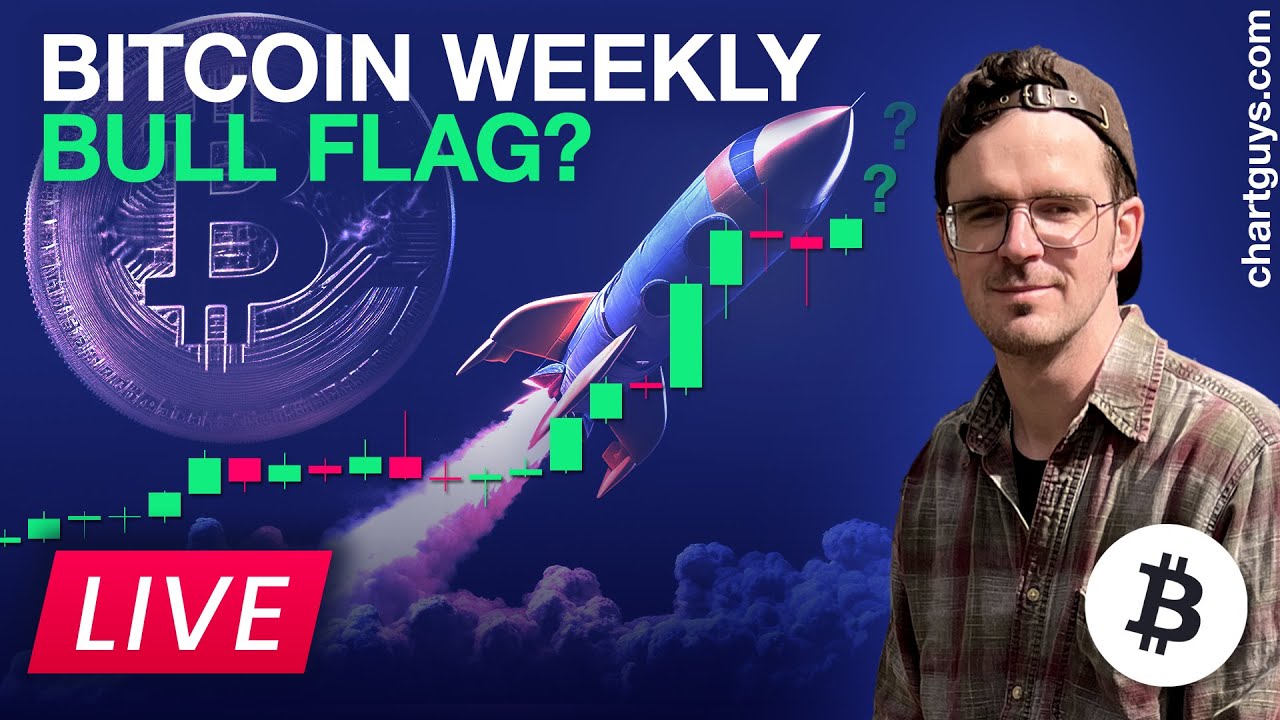 BITCOIN WEEKLY
BULL FLAG?

?
?

chartguys.com

LIVE